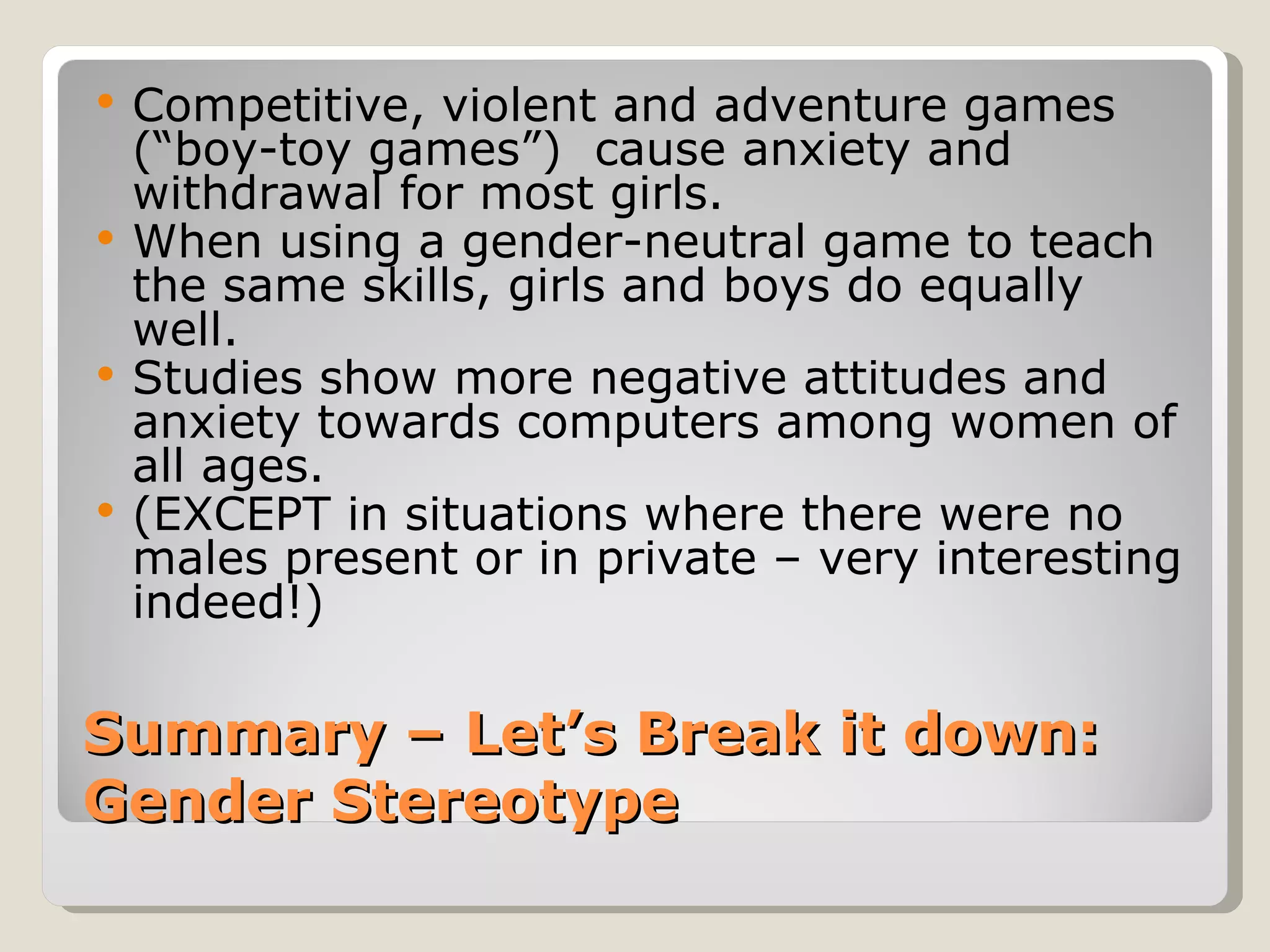 • Competitive, violent and adventure games (“boy-toy games”)  cause anxiety and withdrawal for most girls.
• When using a gender-neutral game to teach the same skills, girls and boys do equally well.
• Studies show more negative attitudes and anxiety towards computers among women of all ages.
• (EXCEPT in situations where there were no males present or in private – very interesting indeed!)

Summary – Let’s Break it down: Gender Stereotype